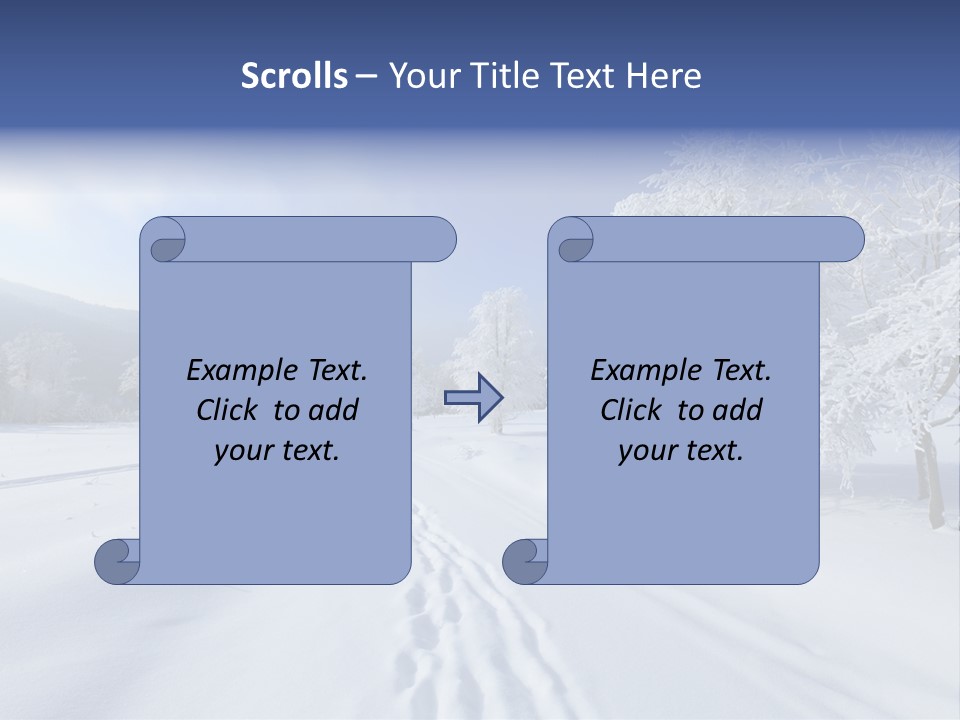 Scrolls – Your Title Text Here

Example Text. Click to add your text.

Example Text. Click to add your text.